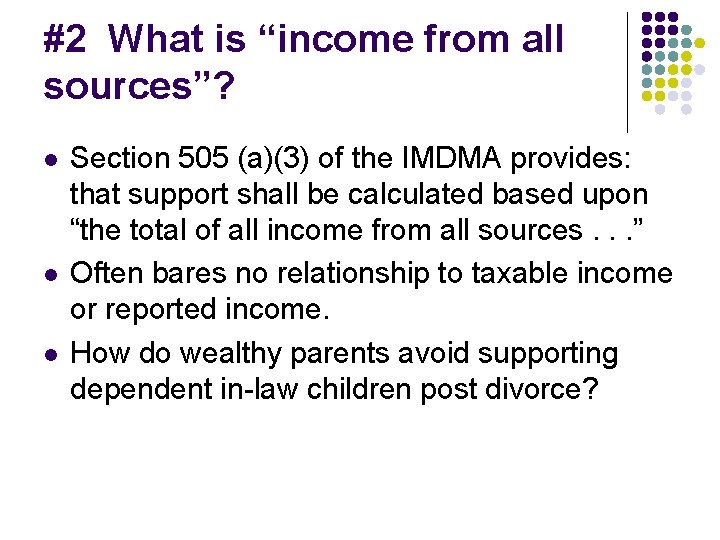 #2 What is “income from all sources”?

- Section 505 (a)(3) of the IMDMA provides: that support shall be calculated based upon “the total of all income from all sources . . .”
- Often bares no relationship to taxable income or reported income.
- How do wealthy parents avoid supporting dependent in-law children post divorce?